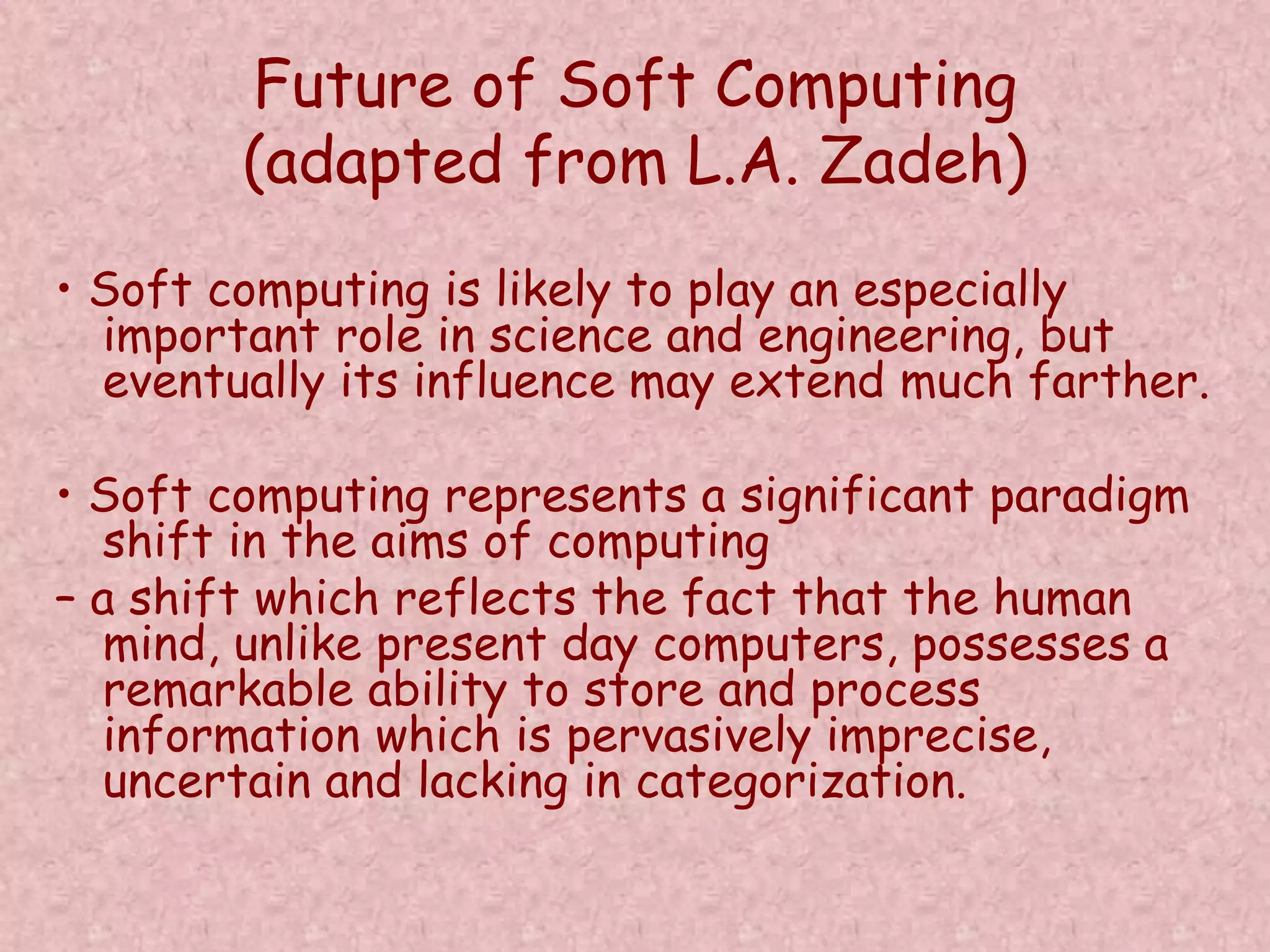 Future of Soft Computing
(adapted from L.A. Zadeh)

• Soft computing is likely to play an especially important role in science and engineering, but eventually its influence may extend much farther.

• Soft computing represents a significant paradigm shift in the aims of computing

– a shift which reflects the fact that the human mind, unlike present day computers, possesses a remarkable ability to store and process information which is pervasively imprecise, uncertain and lacking in categorization.